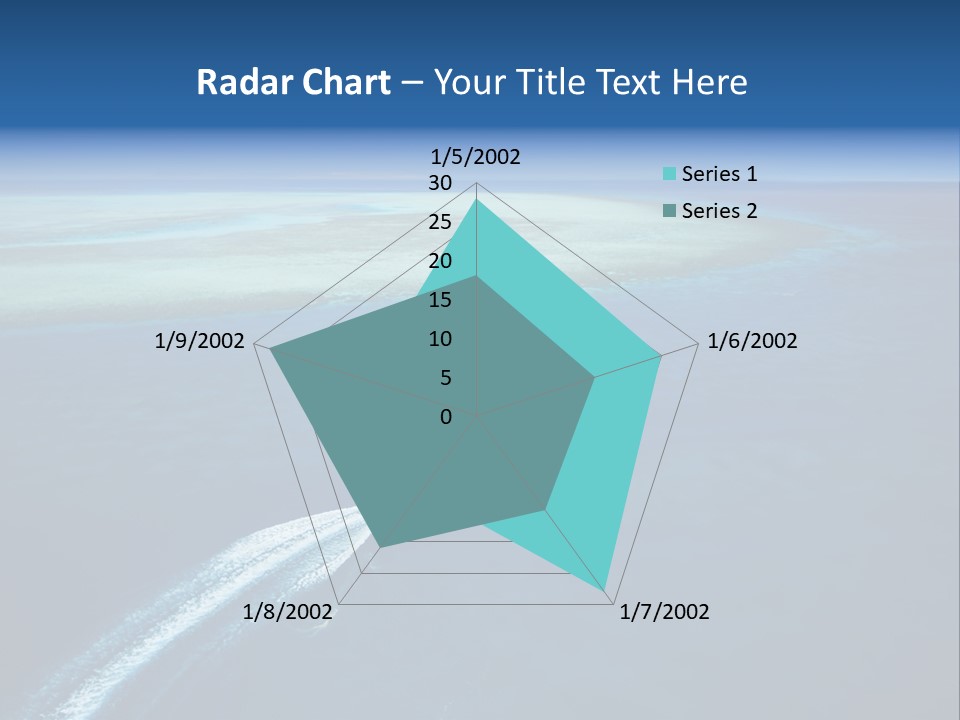 Radar Chart – Your Title Text Here

1/5/2002

30
25
20
15
10
5
0

Series 1
Series 2

1/6/2002
1/7/2002
1/8/2002
1/9/2002